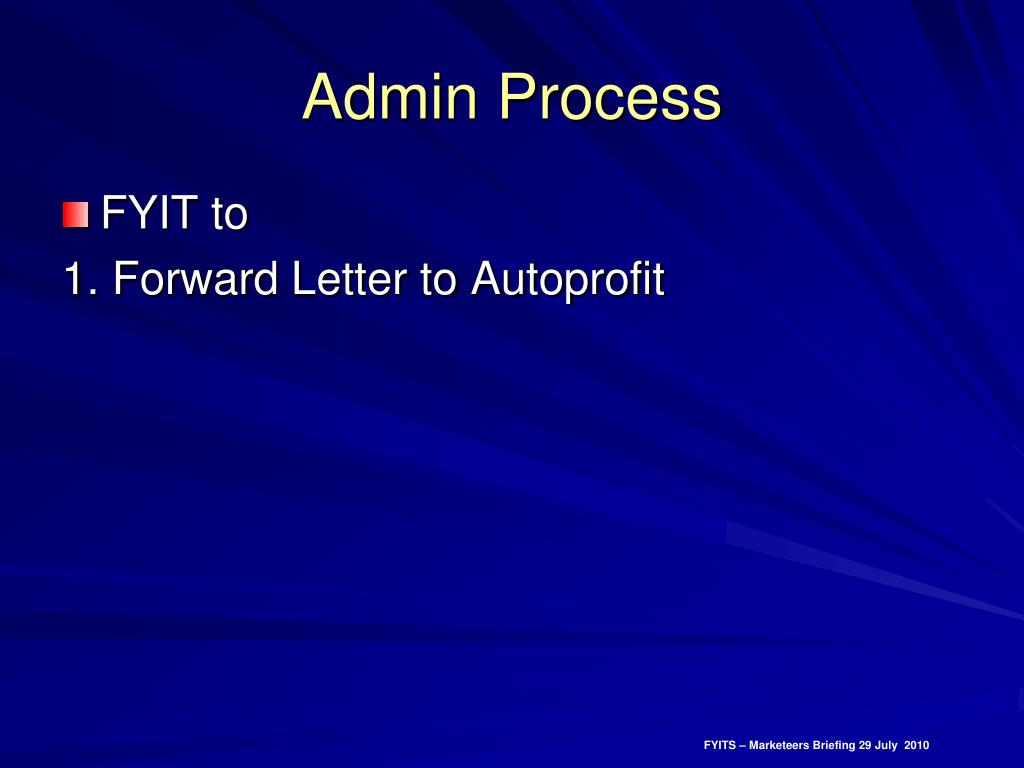 Admin Process

FYIT to

1. Forward Letter to Autoprofit

FYITS – Marketeers Briefing 29 July 2010